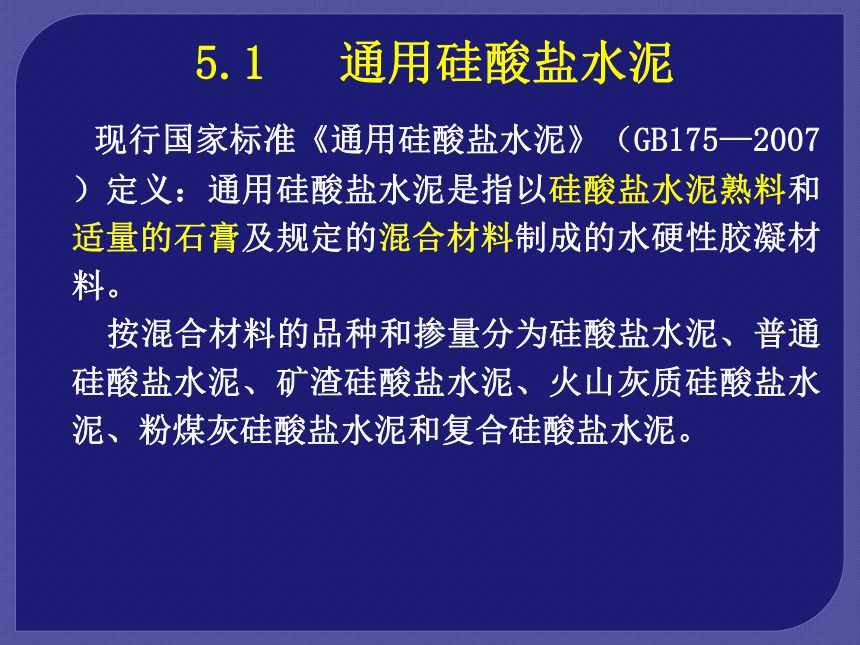 5.1　通用硅酸盐水泥

现行国家标准《通用硅酸盐水泥》（GB175—2007）定义：通用硅酸盐水泥是指以硅酸盐水泥熟料和适量的石膏及规定的混合材料制成的水硬性胶凝材料。

按混合材料的品种和掺量分为硅酸盐水泥、普通硅酸盐水泥、矿渣硅酸盐水泥、火山灰质硅酸盐水泥、粉煤灰硅酸盐水泥和复合硅酸盐水泥。